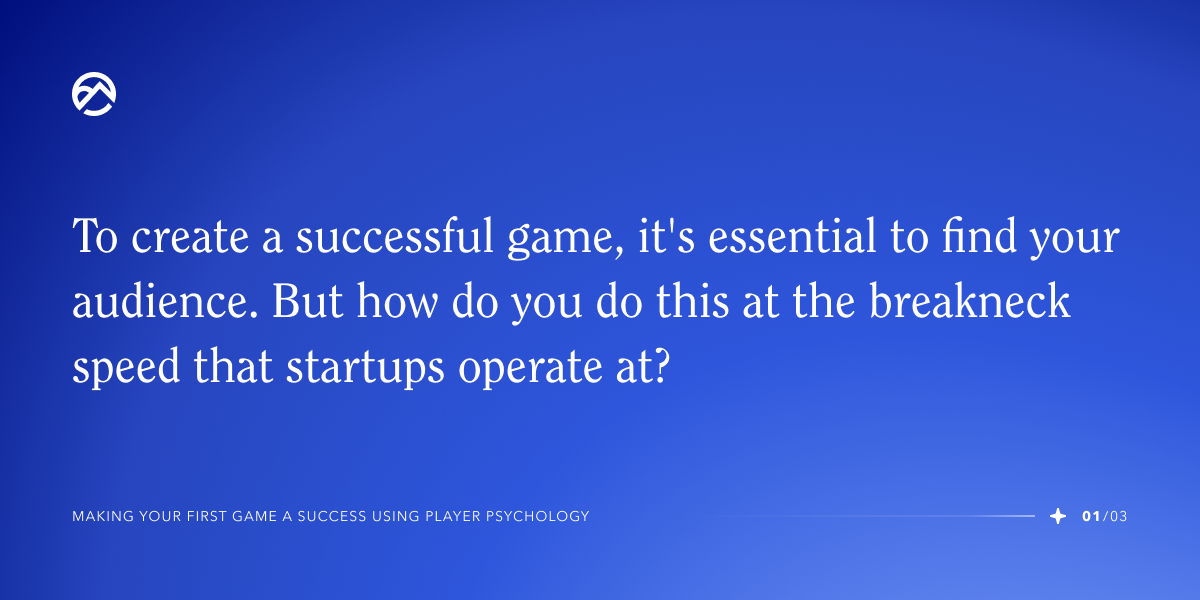 To create a successful game, it's essential to find your audience. But how do you do this at the breakneck speed that startups operate at?

MAKING YOUR FIRST GAME A SUCCESS USING PLAYER PSYCHOLOGY

01/03